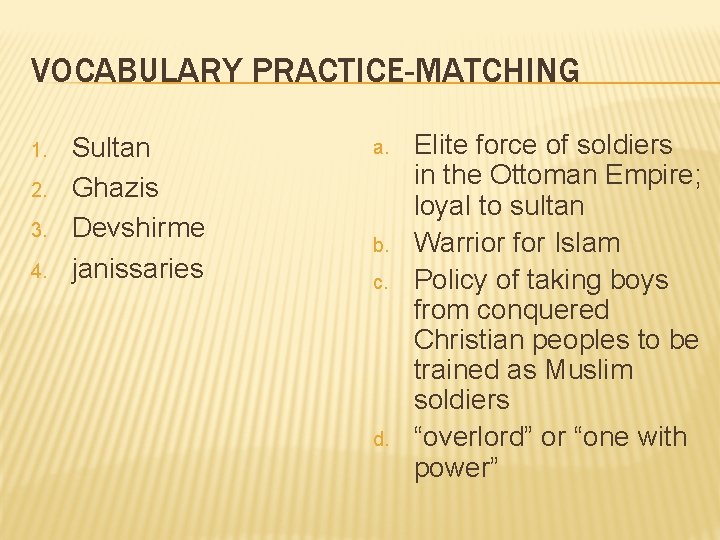 VOCABULARY PRACTICE-MATCHING

1. Sultan
2. Ghazis
3. Devshirme
4. janissaries

a. Elite force of soldiers in the Ottoman Empire; loyal to sultan
b. Warrior for Islam
c. Policy of taking boys from conquered Christian peoples to be trained as Muslim soldiers
d. “overlord” or “one with power”